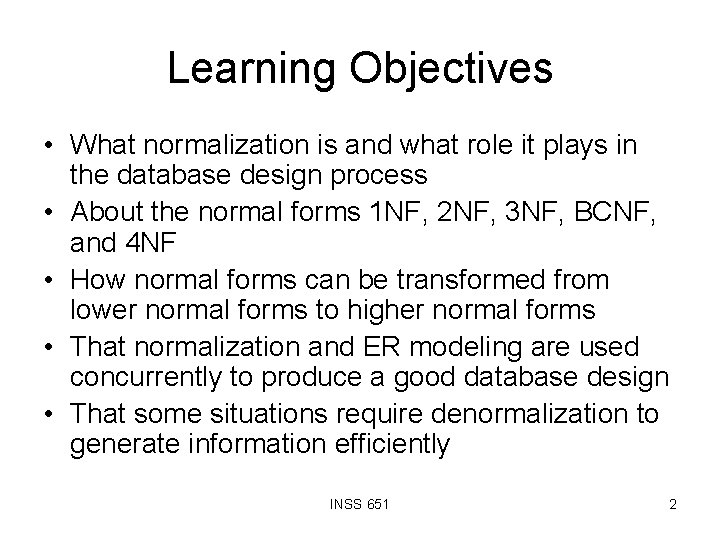 Learning Objectives

• What normalization is and what role it plays in the database design process
• About the normal forms 1NF, 2NF, 3NF, BCNF, and 4NF
• How normal forms can be transformed from lower normal forms to higher normal forms
• That normalization and ER modeling are used concurrently to produce a good database design
• That some situations require denormalization to generate information efficiently

INSS 651

2